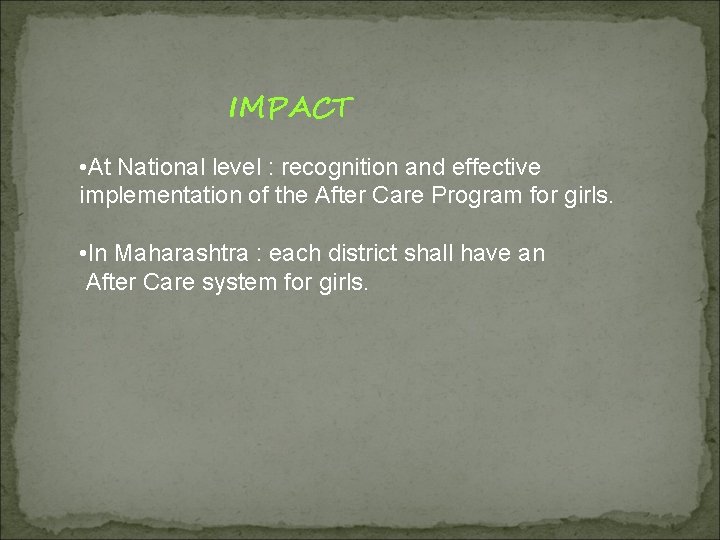 IMPACT

•At National level : recognition and effective implementation of the After Care Program for girls.

•In Maharashtra : each district shall have an After Care system for girls.